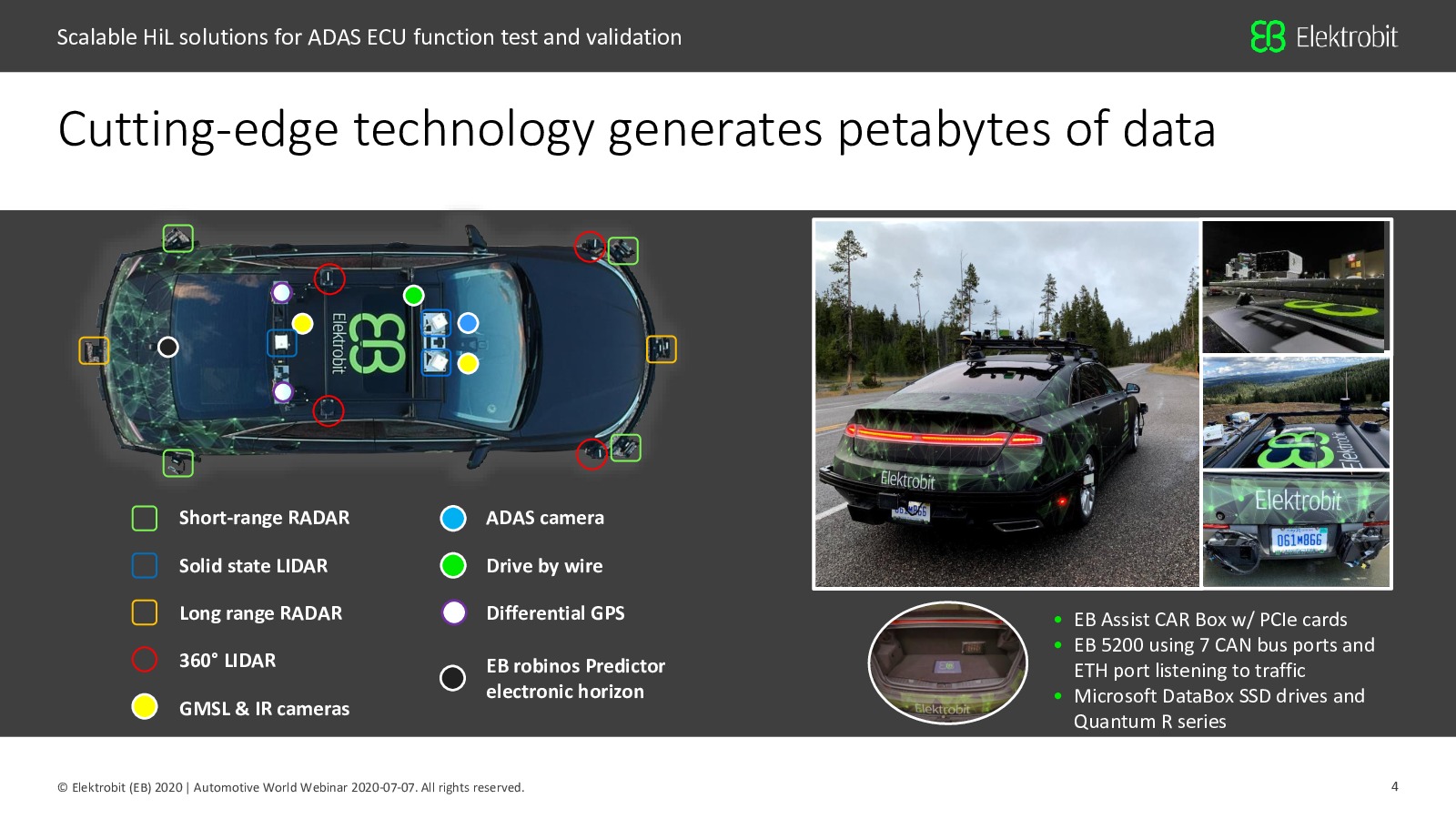 Scalable HiL solutions for ADAS ECU function test and validation

Elektrobit

Cutting-edge technology generates petabytes of data

Elektrobit

Short-range RADAR

Solid state LIDAR

Long range RADAR

360° LIDAR

GMSL & IR cameras

ADAS camera

Drive by wire

Differential GPS

EB robinos Predictor electronic horizon

Elektrobit

Elektrobit

Elektrobit

061M866

Elektrobit

- EB Assist CAR Box w/ PCIe cards
- EB 5200 using 7 CAN bus ports and ETH port listening to traffic
- Microsoft DataBox SSD drives and Quantum R series

© Elektrobit (EB) 2020 | Automotive World Webinar 2020-07-07. All rights reserved.

4